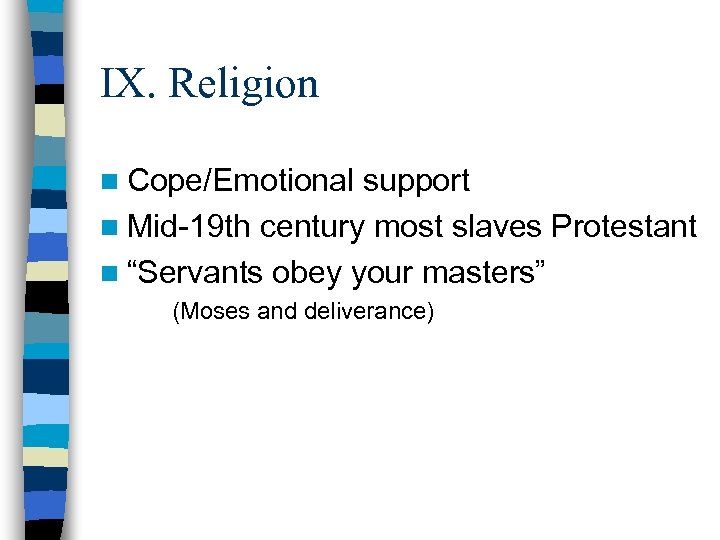 IX. Religion

Cope/Emotional support
Mid-19th century most slaves Protestant
“Servants obey your masters”
(Moses and deliverance)